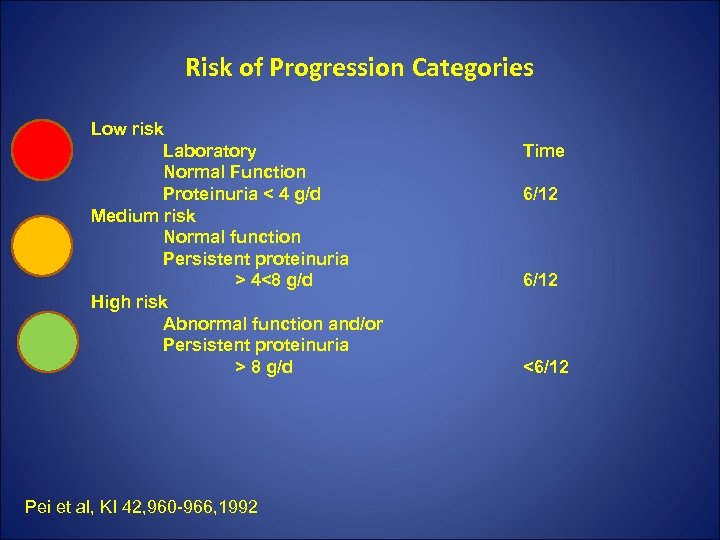 Risk of Progression Categories

Low risk
Laboratory Time
Normal Function
Proteinuria < 4 g/d 6/12
Medium risk
Normal function
Persistent proteinuria
> 4<8 g/d 6/12
High risk
Abnormal function and/or
Persistent proteinuria
> 8 g/d <6/12

Pei et al, KI 42,960-966,1992